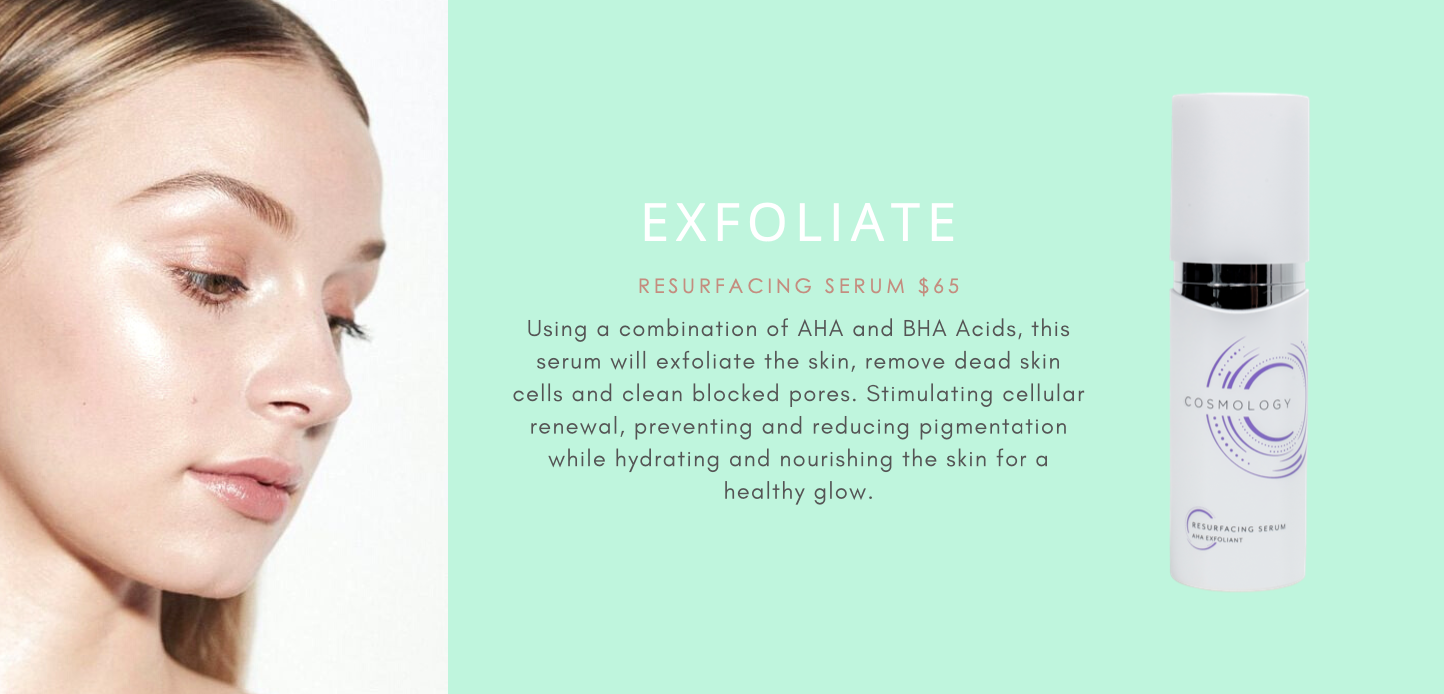 EXFOLIATE

RESURFACING SERUM $65

Using a combination of AHA and BHA Acids, this serum will exfoliate the skin, remove dead skin cells and clean blocked pores. Stimulating cellular renewal, preventing and reducing pigmentation while hydrating and nourishing the skin for a healthy glow.

COSMOLOGY

RESURFACING SERUM
AHA EXFOLIANT